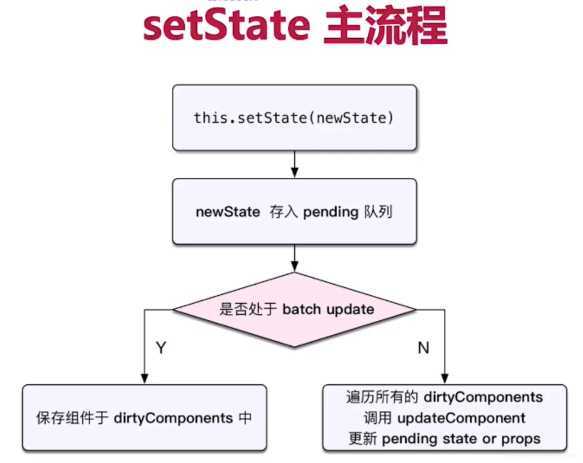 setState 主流程

this.setState(newState)

newState 存入 pending 队列

是否处于 batch update

Y

N

保存组件于 dirtyComponents 中

遍历所有的 dirtyComponents
调用 updateComponent
更新 pending state or props